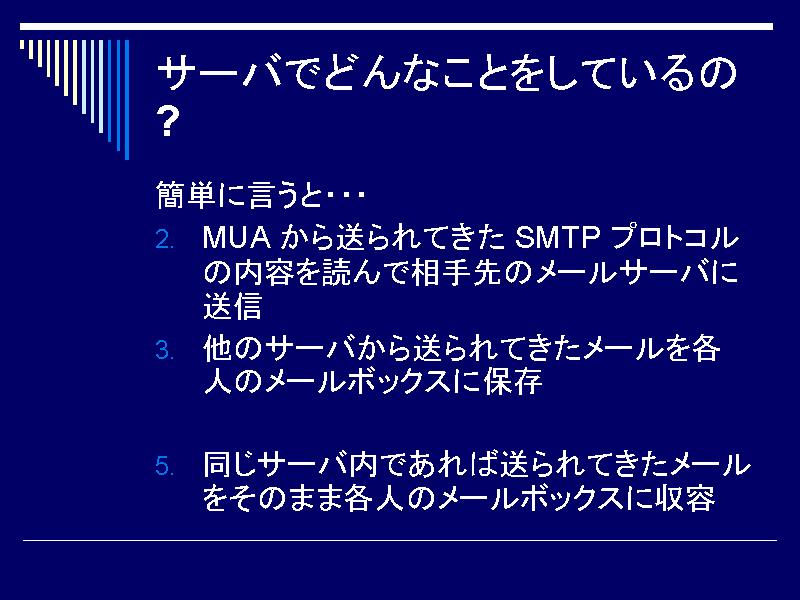 サーバでどんなことをしているの？

簡単に言うと・・・

2. MUA から送られてきた SMTP プロトコルの内容を読んで相手先のメールサーバに送信

3. 他のサーバから送られてきたメールを各人のメールボックスに保存

5. 同じサーバ内であれば送られてきたメールをそのまま各人のメールボックスに収容